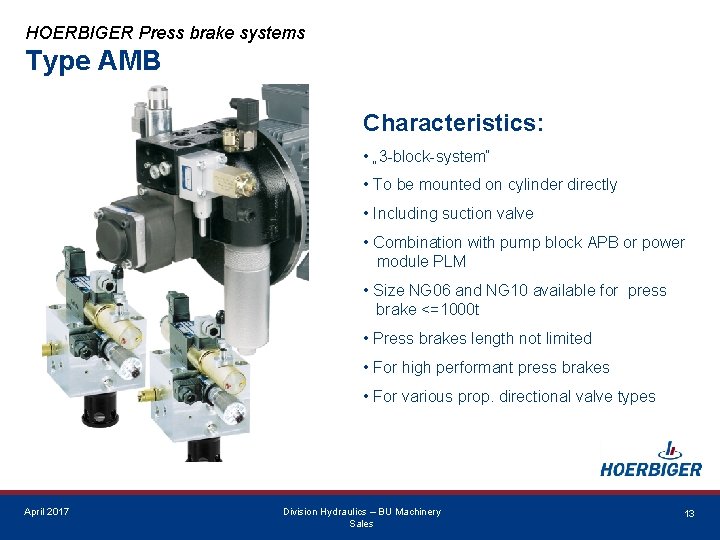 HOERBIGER Press brake systems
Type AMB

Characteristics:

• „3-block-system"

• To be mounted on cylinder directly

• Including suction valve

• Combination with pump block APB or power module PLM

• Size NG06 and NG10 available for press brake <=1000t

• Press brakes length not limited

• For high performant press brakes

• For various prop. directional valve types

HOERBIGER

April 2017

Division Hydraulics – BU Machinery Sales

13